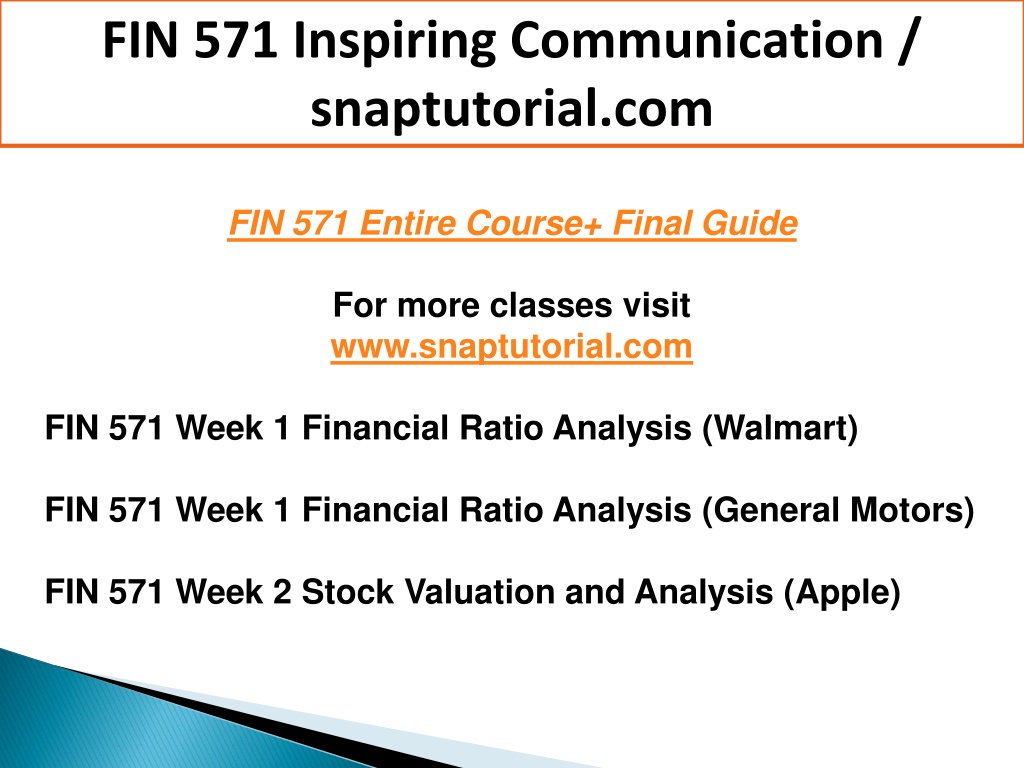 FIN 571 Inspiring Communication / snaptutorial.com

FIN 571 Entire Course+ Final Guide

For more classes visit
www.snaptutorial.com

FIN 571 Week 1 Financial Ratio Analysis (Walmart)

FIN 571 Week 1 Financial Ratio Analysis (General Motors)

FIN 571 Week 2 Stock Valuation and Analysis (Apple)